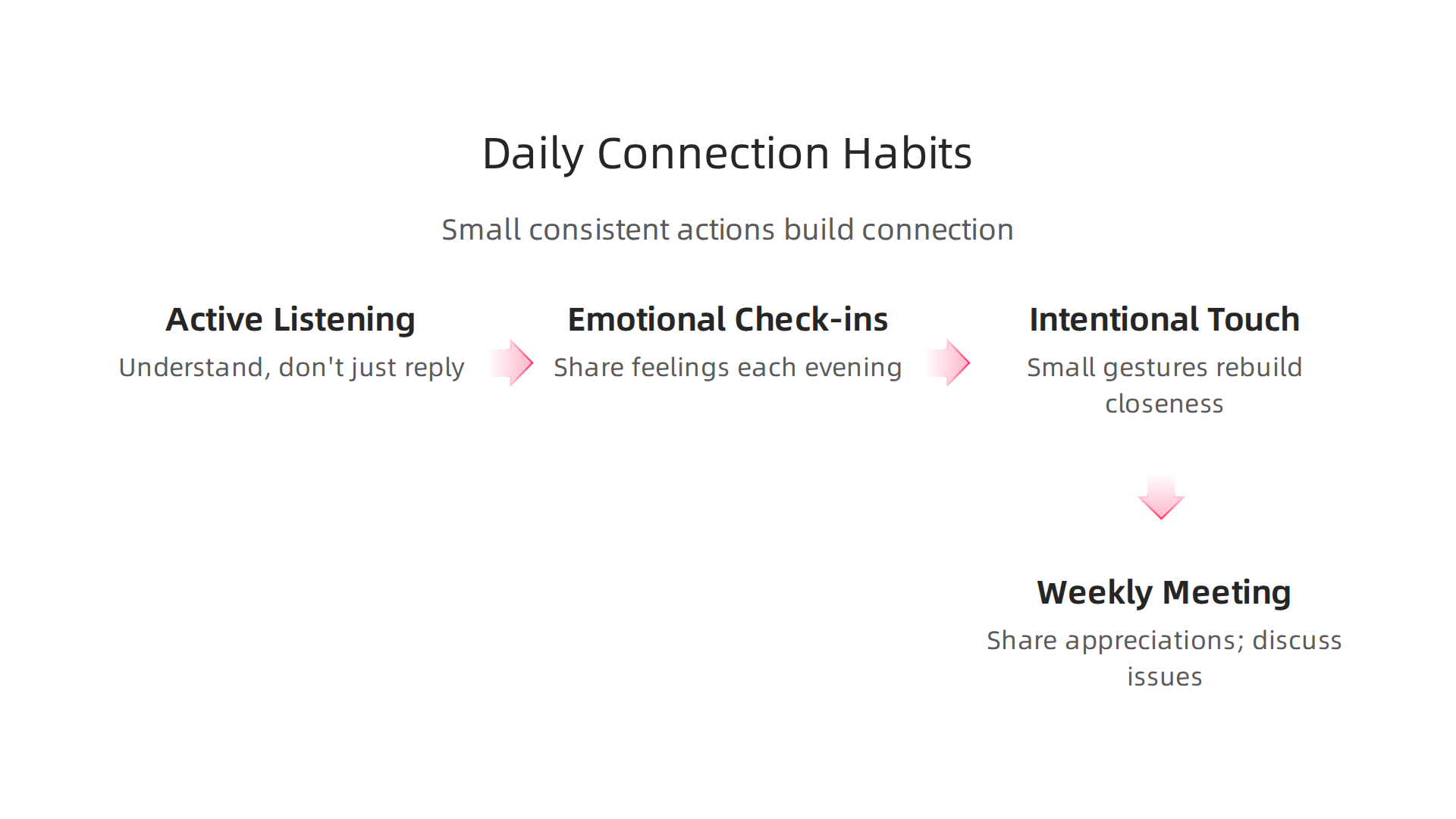 Daily Connection Habits

Small consistent actions build connection

Active Listening

Understand, don't just reply

Emotional Check-ins

Share feelings each evening

Intentional Touch

Small gestures rebuild closeness

Weekly Meeting

Share appreciations; discuss issues